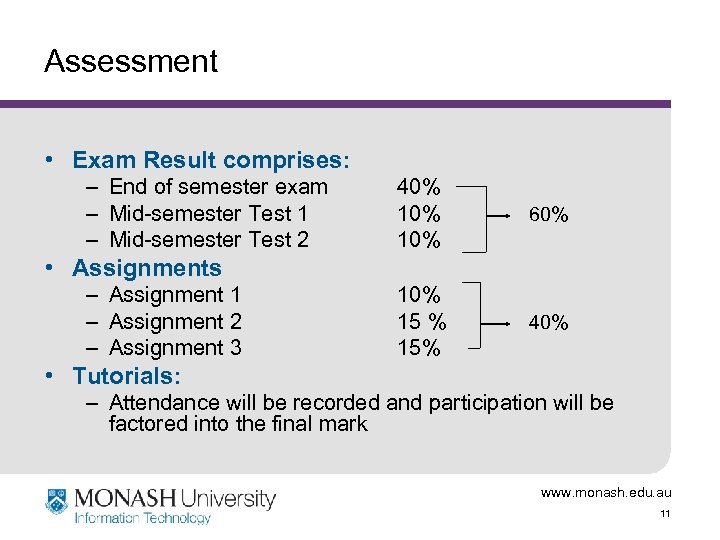 Assessment

• Exam Result comprises:
– End of semester exam 40%
– Mid-semester Test 1 10%
– Mid-semester Test 2 10%

60%

• Assignments
– Assignment 1 10%
– Assignment 2 15 %
– Assignment 3 15%

40%

• Tutorials:
– Attendance will be recorded and participation will be factored into the final mark

MONASH University
Information Technology

www.monash.edu.au
11